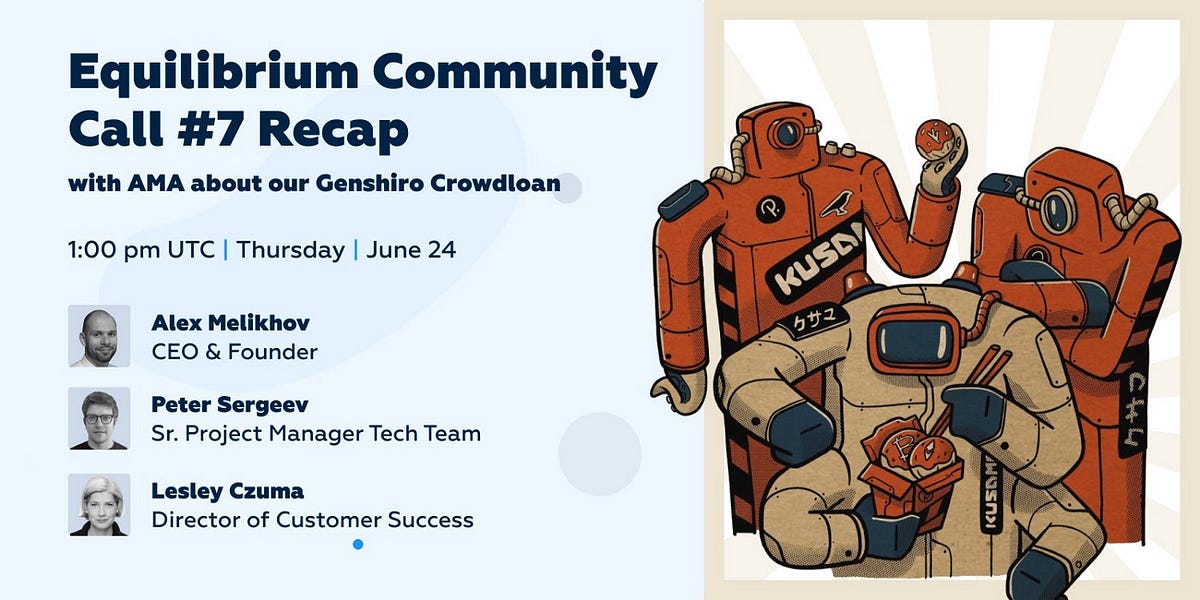 Equilibrium Community Call #7 Recap

with AMA about our Genshiro Crowdloan

1:00 pm UTC | Thursday | June 24

Alex Melikhov
CEO & Founder

Peter Sergeev
Sr. Project Manager Tech Team

Lesley Czuma
Director of Customer Success

KUSAMA

クサマ

KUSAMA

クサマ